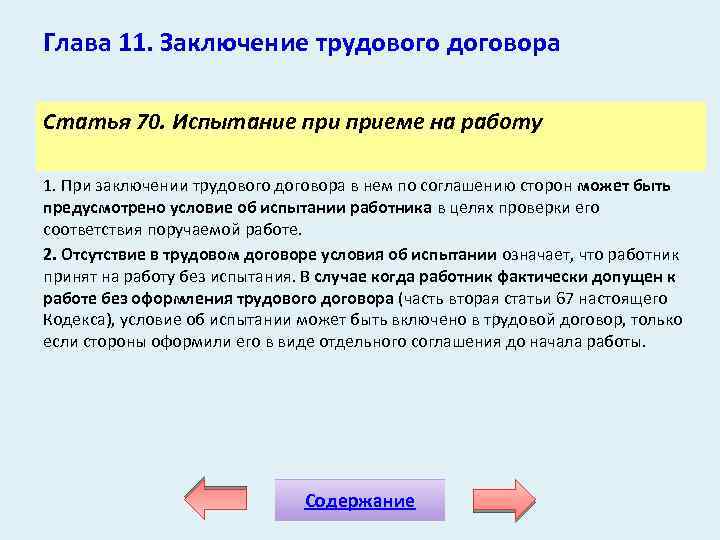 Глава 11. Заключение трудового договора

Статья 70. Испытание при приеме на работу

1. При заключении трудового договора в нем по соглашению сторон может быть предусмотрено условие об испытании работника в целях проверки его соответствия поручаемой работе.

2. Отсутствие в трудовом договоре условия об испытании означает, что работник принят на работу без испытания. В случае когда работник фактически допущен к работе без оформления трудового договора (часть вторая статьи 67 настоящего Кодекса), условие об испытании может быть включено в трудовой договор, только если стороны оформили его в виде отдельного соглашения до начала работы.

Содержание